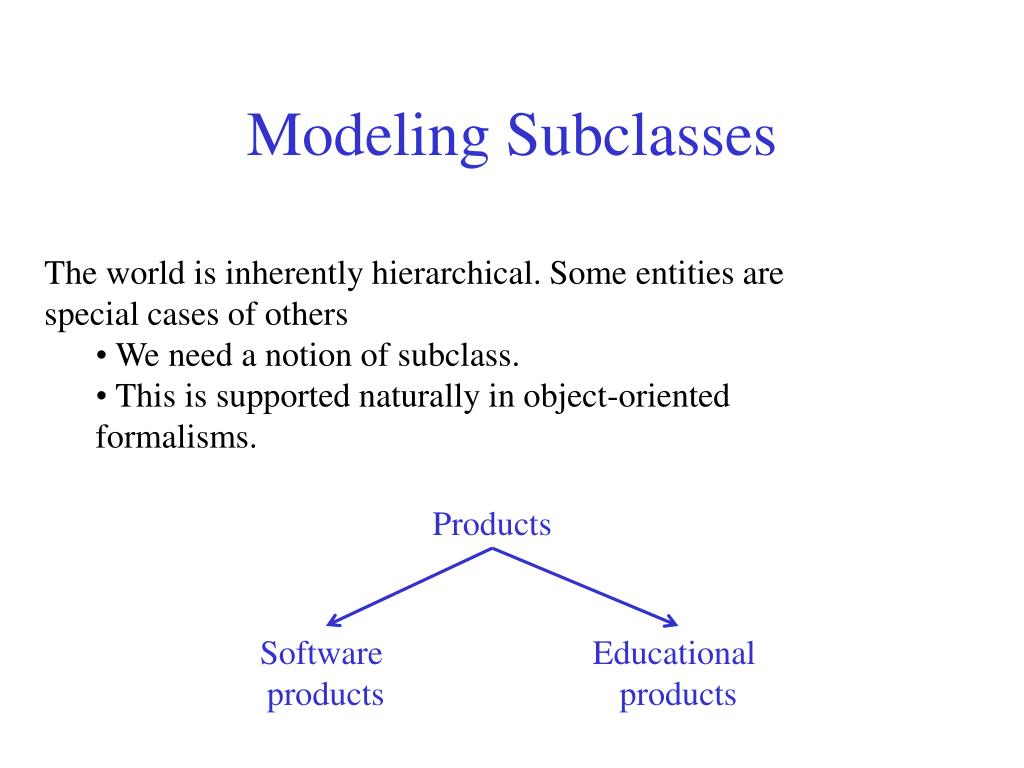 Modeling Subclasses

The world is inherently hierarchical. Some entities are special cases of others

• We need a notion of subclass.
• This is supported naturally in object-oriented formalisms.

Products

Software products

Educational products